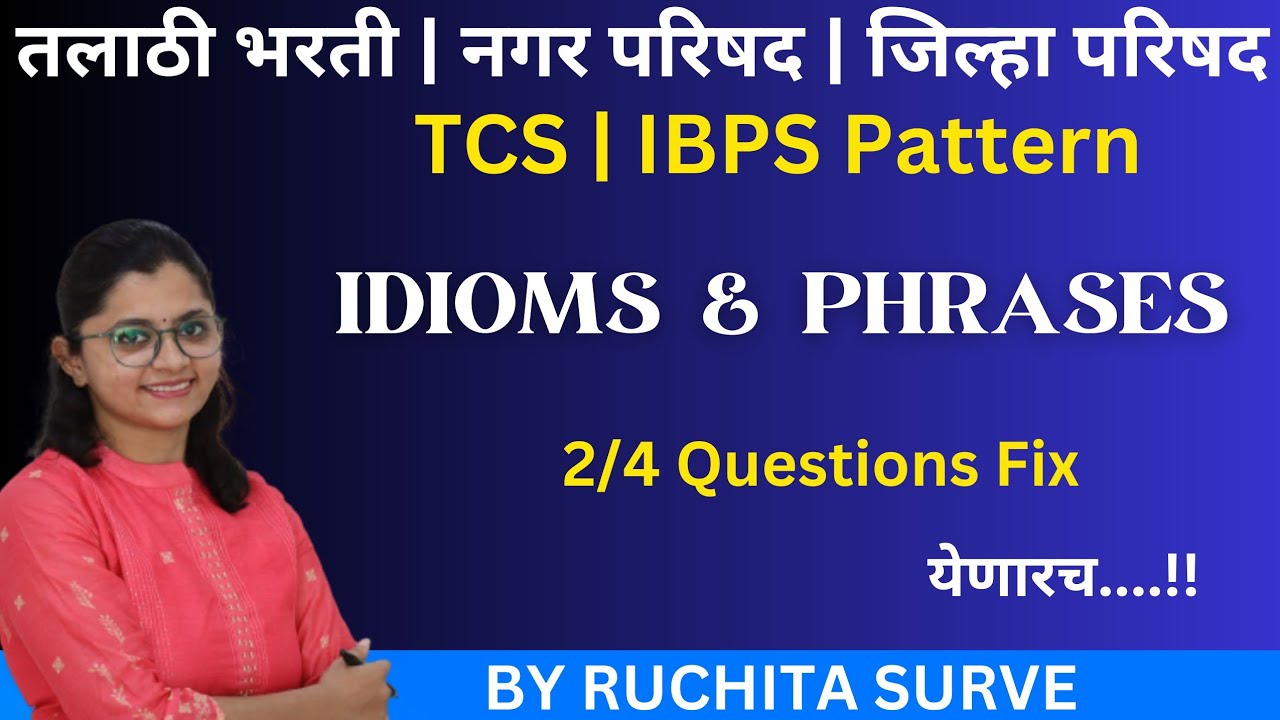 तलाठी भरती | नगर परिषद | जिल्हा परिषद
TCS | IBPS Pattern

IDIOMS & PHRASES

2/4 Questions Fix

येणारच....!!

BY RUCHITA SURVE